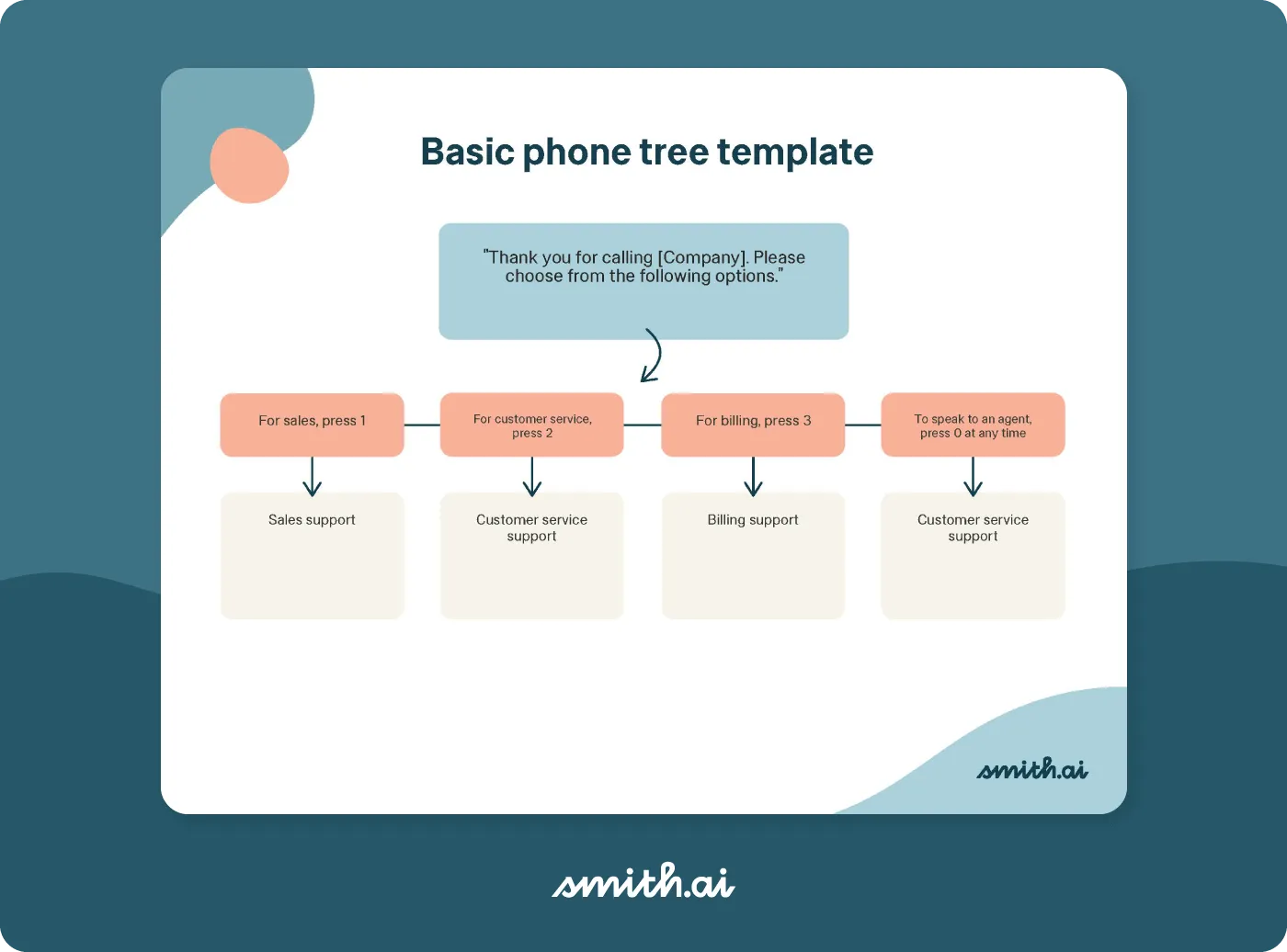 Basic phone tree template

"Thank you for calling [Company]. Please choose from the following options."

For sales, press 1

For customer service, press 2

For billing, press 3

To speak to an agent, press 0 at any time

Sales support

Customer service support

Billing support

Customer service support

smith.ai

smith.ai